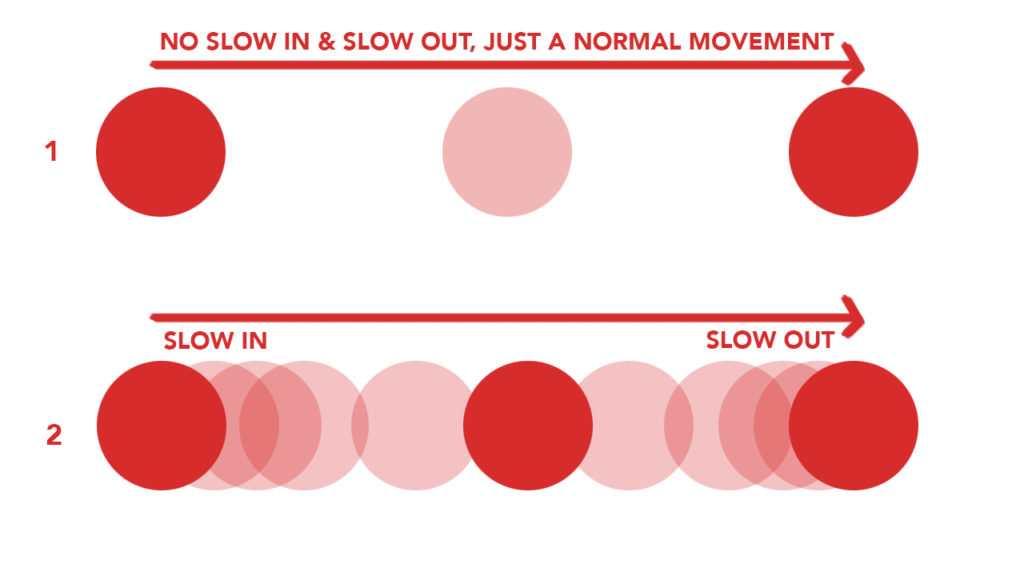 NO SLOW IN & SLOW OUT, JUST A NORMAL MOVEMENT

1

SLOW IN

SLOW OUT

2